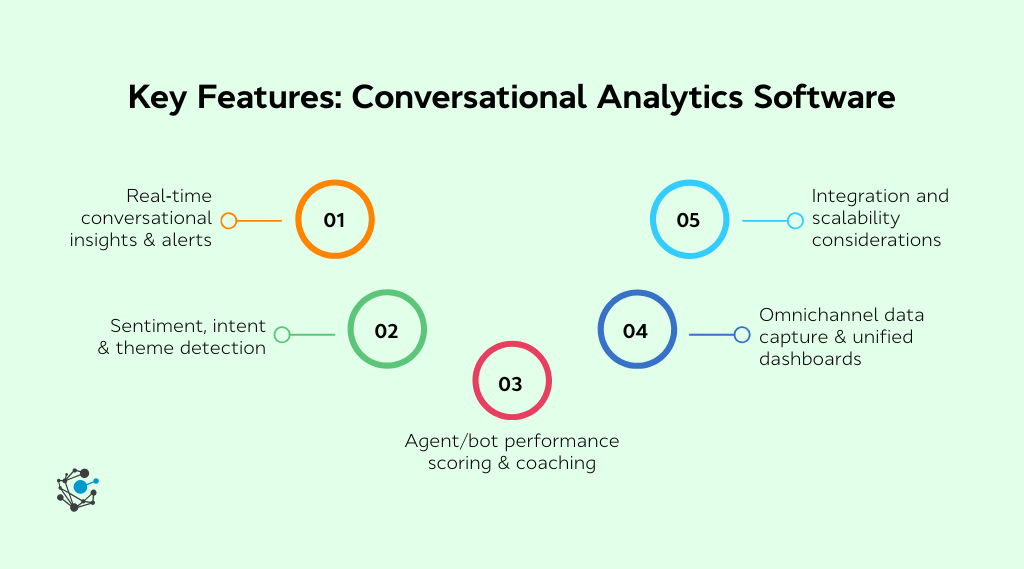 Key Features: Conversational Analytics Software

Real-time conversational insights & alerts

01

Sentiment, intent & theme detection

02

03

Agent/bot performance scoring & coaching

04

Omnichannel data capture & unified dashboards

05

Integration and scalability considerations